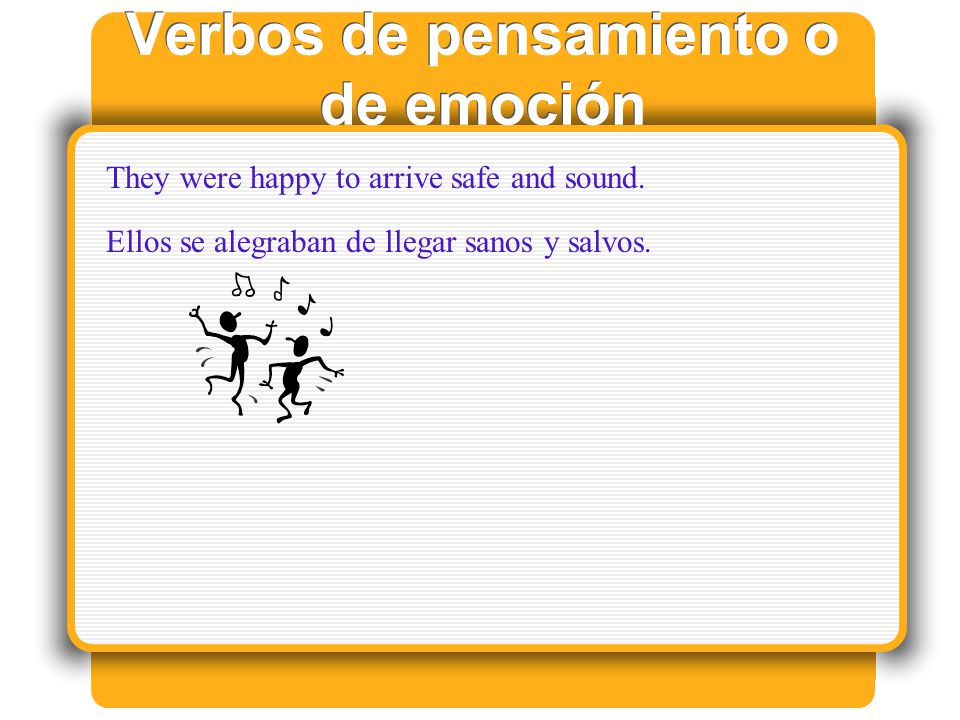 Verbos de pensamiento o de emoción

They were happy to arrive safe and sound.

Ellos se alegraban de llegar sanos y salvos.